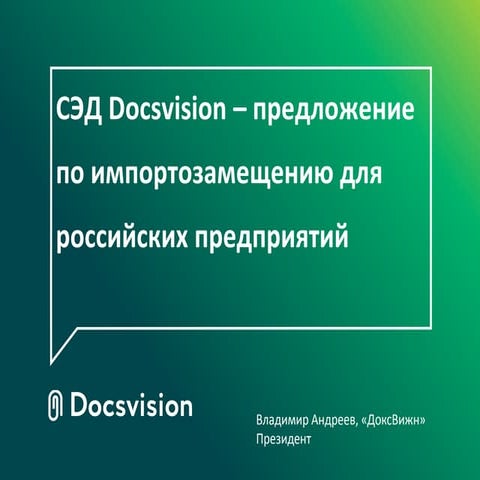 СЭД Docsvision – предложение по импортозамещению для российских предприятий

Docsvision

Владимир Андреев, «ДоксВижн»
Президент